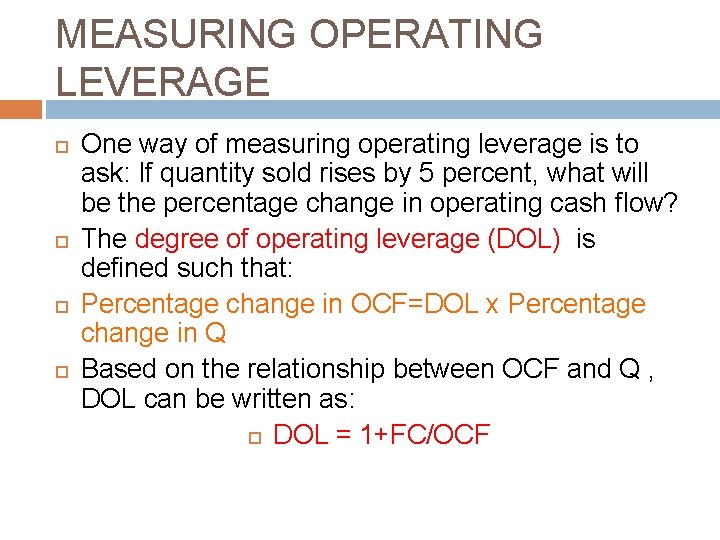 MEASURING OPERATING LEVERAGE

One way of measuring operating leverage is to ask: If quantity sold rises by 5 percent, what will be the percentage change in operating cash flow?

The degree of operating leverage (DOL) is defined such that:

Percentage change in OCF=DOL x Percentage change in Q

Based on the relationship between OCF and Q , DOL can be written as:

DOL = 1+FC/OCF